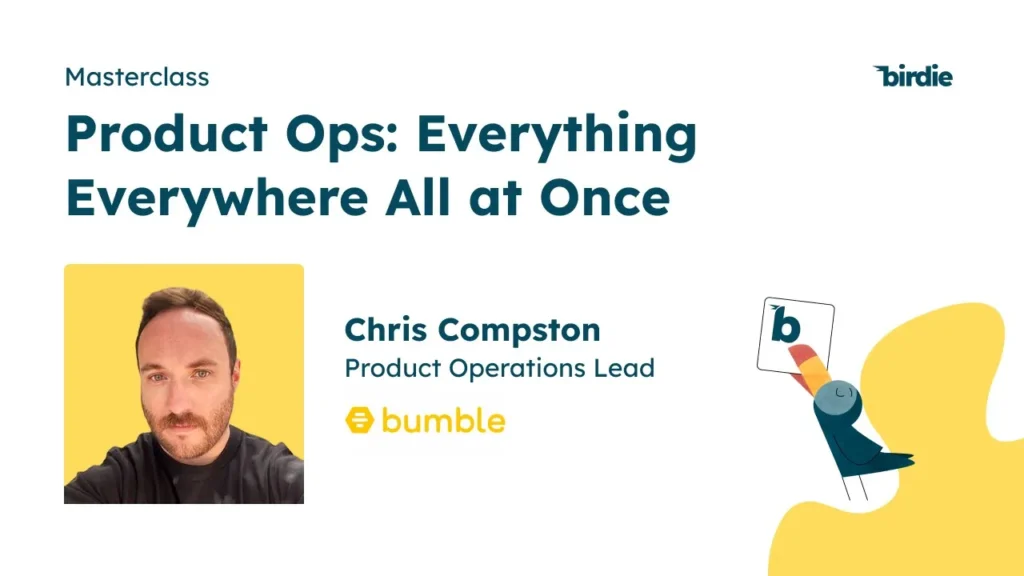 Masterclass

birdie

Product Ops: Everything Everywhere All at Once

Chris Compston
Product Operations Lead

bumble

b